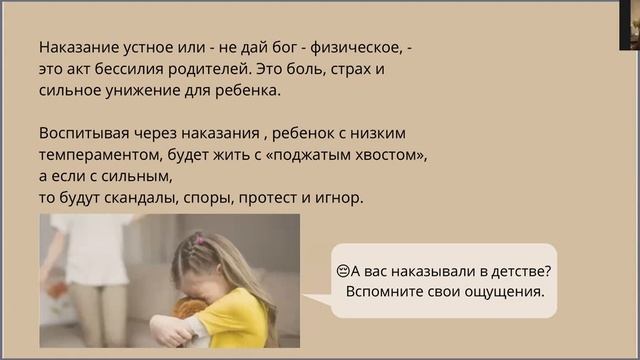 Наказание устное или - не дай бог - физическое, - это акт бессилия родителей. Это боль, страх и сильное унижение для ребенка.

Воспитывая через наказания , ребенок с низким темпераментом, будет жить с «поджатым хвостом», а если с сильным, то будут скандалы, споры, протест и игнор.

😔А вас наказывали в детстве? Вспомните свои ощущения.